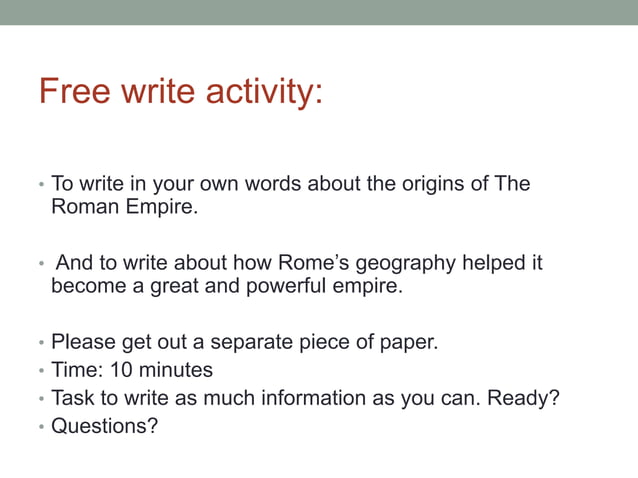 Free write activity:

• To write in your own words about the origins of The Roman Empire.

• And to write about how Rome's geography helped it become a great and powerful empire.

• Please get out a separate piece of paper.
• Time: 10 minutes
• Task to write as much information as you can. Ready?
• Questions?